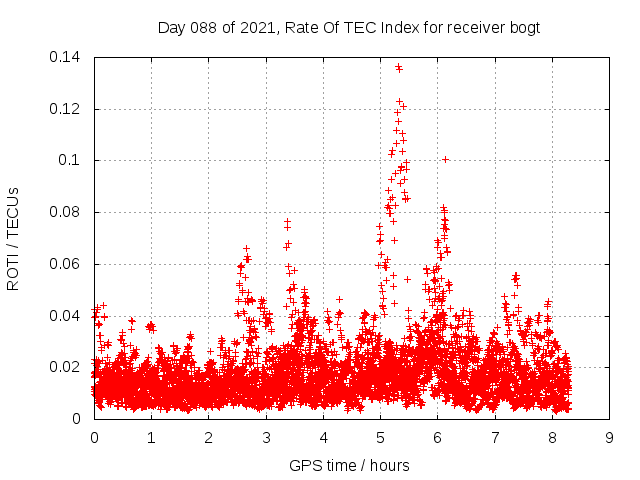 Day 088 of 2021, Rate Of TEC Index for receiver bogt

ROTI / TECUs

0.14
0.12
0.1
0.08
0.06
0.04
0.02
0

0 1 2 3 4 5 6 7 8 9

GPS time / hours